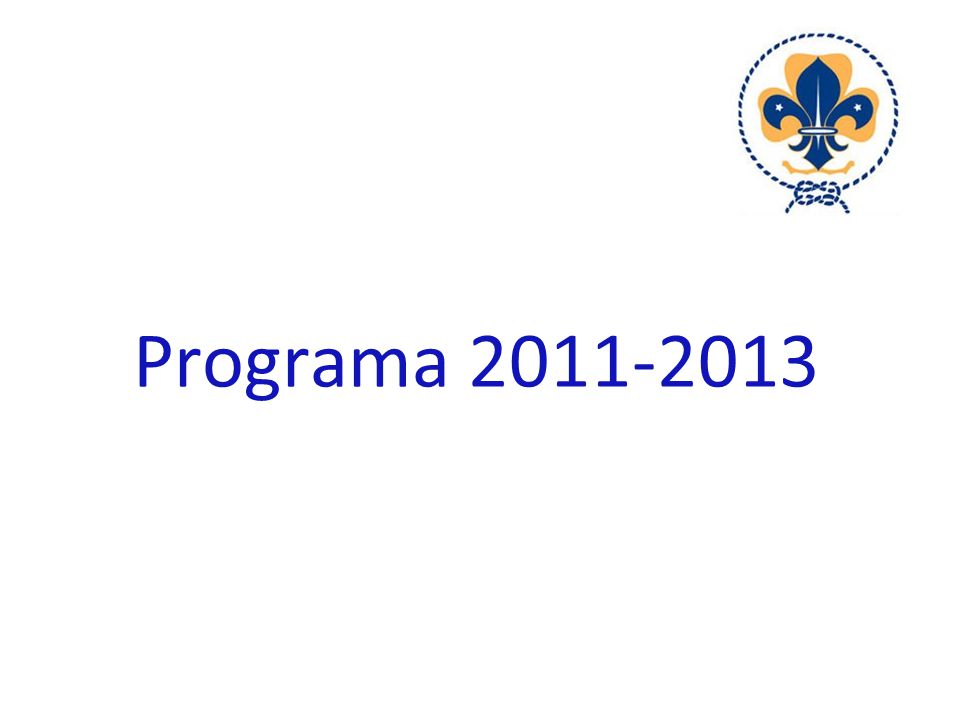 Programa 2011-2013